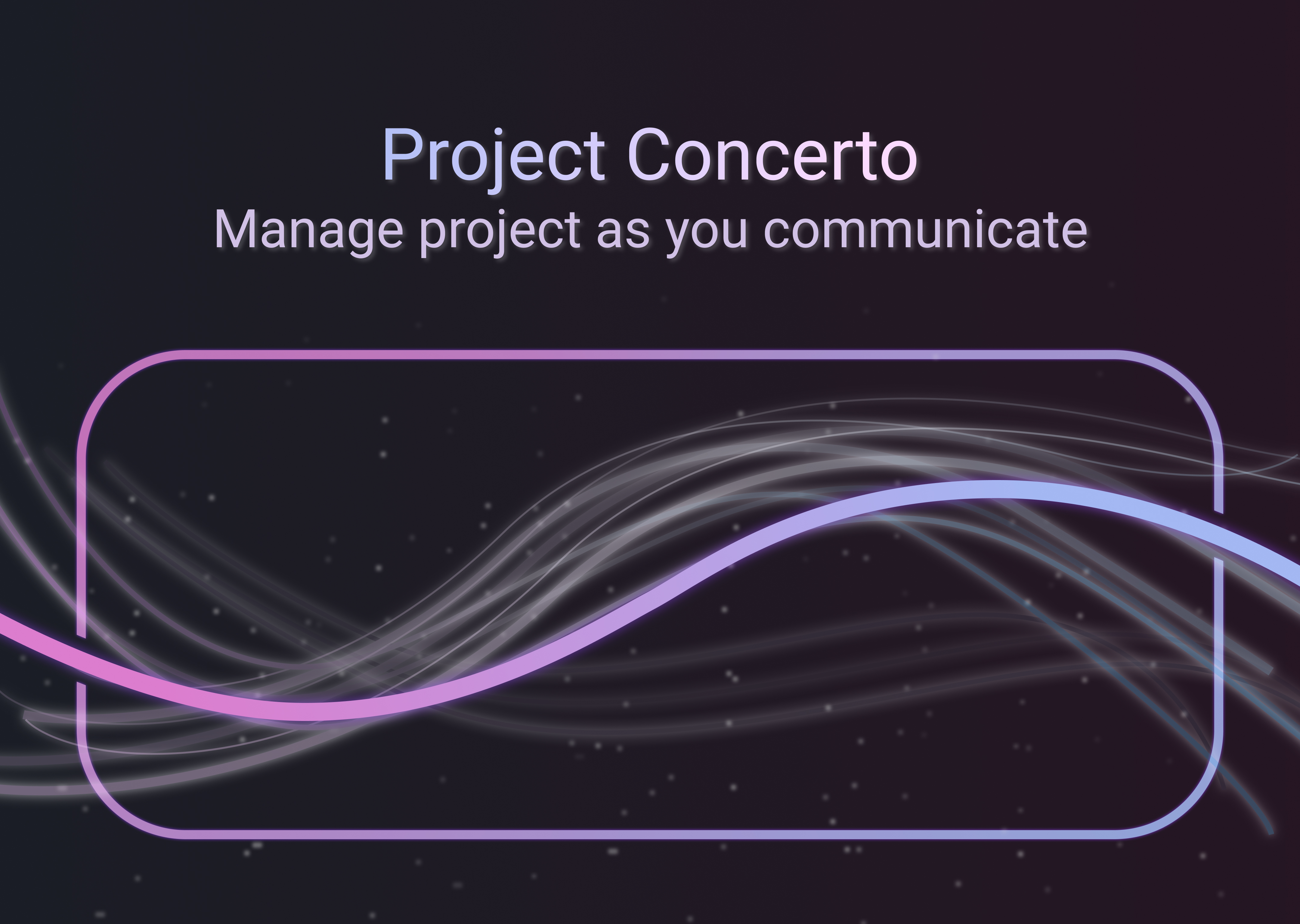 Project Concerto
Manage project as you communicate